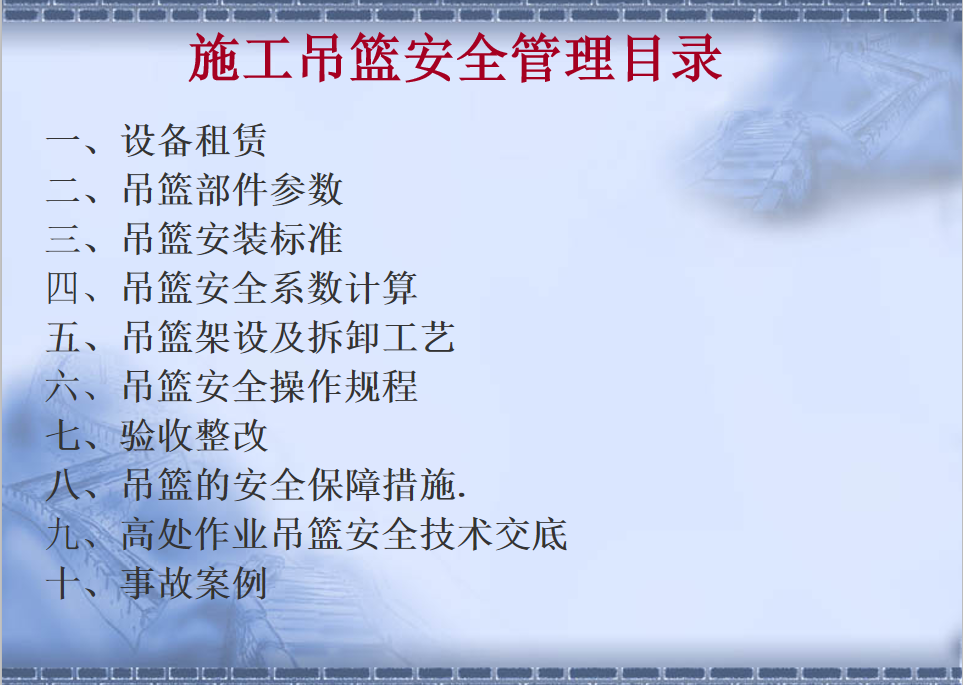 施工吊篮安全管理目录

一、设备租赁
二、吊篮部件参数
三、吊篮安装标准
四、吊篮安全系数计算
五、吊篮架设及拆卸工艺
六、吊篮安全操作规程
七、验收整改
八、吊篮的安全保障措施.
九、高处作业吊篮安全技术交底
十、事故案例